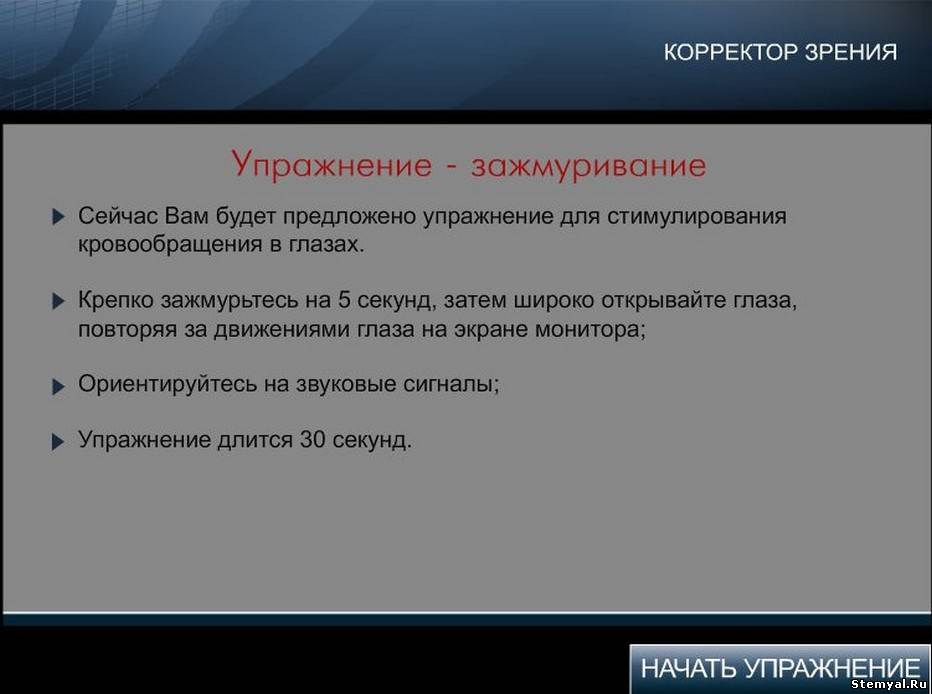 КОРРЕКТОР ЗРЕНИЯ

Упражнение - зажмуривание

Сейчас Вам будет предложено упражнение для стимулирования кровообращения в глазах.

Крепко зажмурьтесь на 5 секунд, затем широко открывайте глаза, повторяя за движениями глаза на экране монитора;

Ориентируйтесь на звуковые сигналы;

Упражнение длится 30 секунд.

НАЧАТЬ УПРАЖНЕНИЕ

Stemyal.Ru